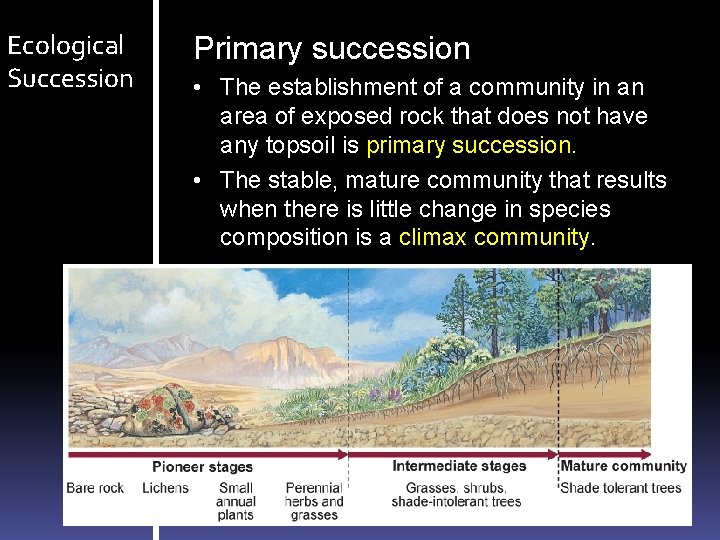 Ecological Succession

Primary succession

• The establishment of a community in an area of exposed rock that does not have any topsoil is primary succession.

• The stable, mature community that results when there is little change in species composition is a climax community.

Pioneer stages

Bare rock

Lichens

Small annual plants

Perennial herbs and grasses

Intermediate stages

Grasses, shrubs, shade-intolerant trees

Mature community

Shade tolerant trees